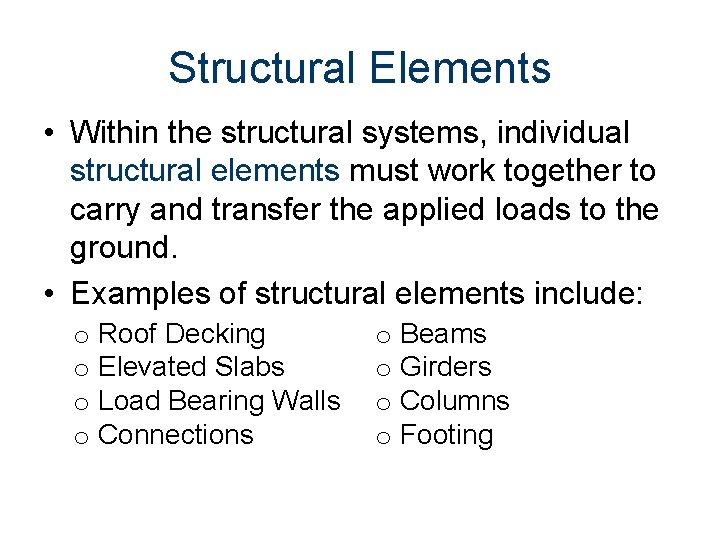 Structural Elements

• Within the structural systems, individual structural elements must work together to carry and transfer the applied loads to the ground.

• Examples of structural elements include:

o Roof Decking
o Elevated Slabs
o Load Bearing Walls
o Connections

o Beams
o Girders
o Columns
o Footing